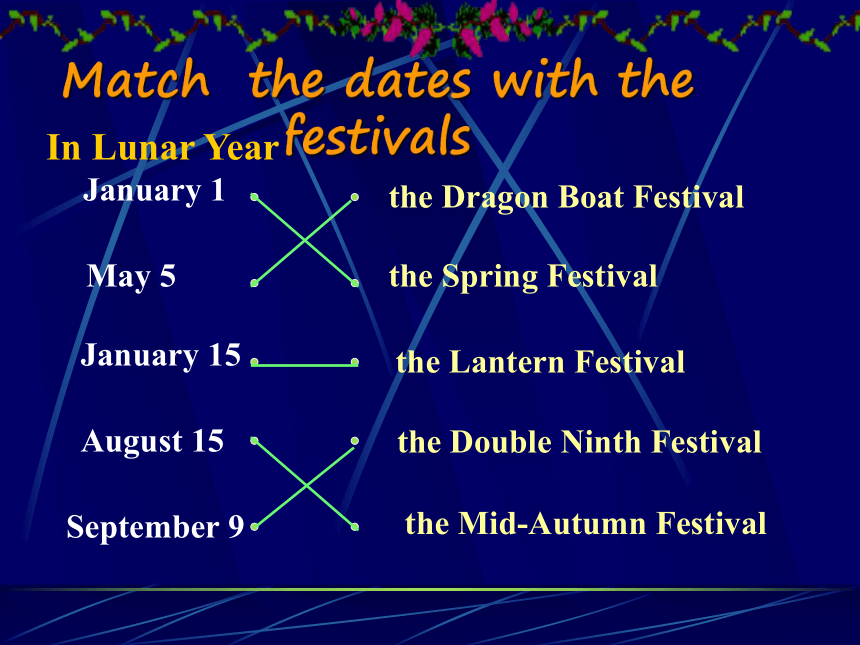 Match the dates with the festivals

In Lunar Year

January 1

May 5

January 15

August 15

September 9

the Dragon Boat Festival

the Spring Festival

the Lantern Festival

the Double Ninth Festival

the Mid-Autumn Festival